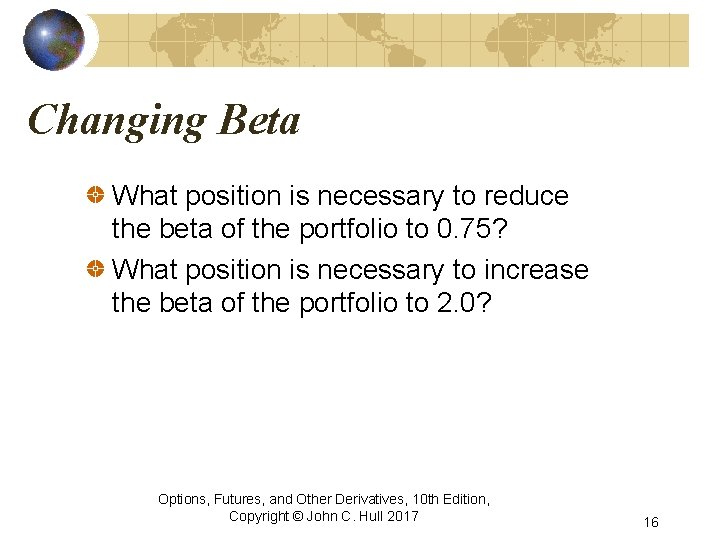 Changing Beta

What position is necessary to reduce the beta of the portfolio to 0.75?

What position is necessary to increase the beta of the portfolio to 2.0?

Options, Futures, and Other Derivatives, 10th Edition, Copyright © John C. Hull 2017

16